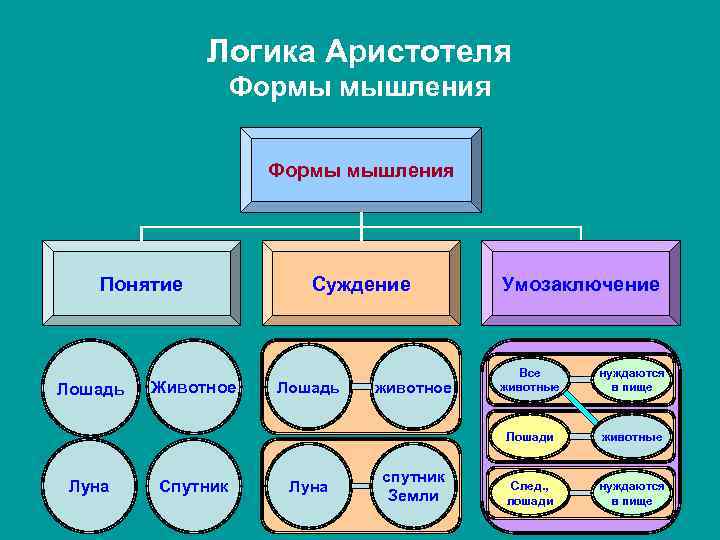 Логика Аристотеля
Формы мышления

Формы мышления

Понятие

Суждение

Умозаключение

Лошадь

Животное

Луна

Спутник

Лошадь

животное

Луна

спутник Земли

Все животные

нуждаются в пище

Лошади

животные

След., лошади

нуждаются в пище